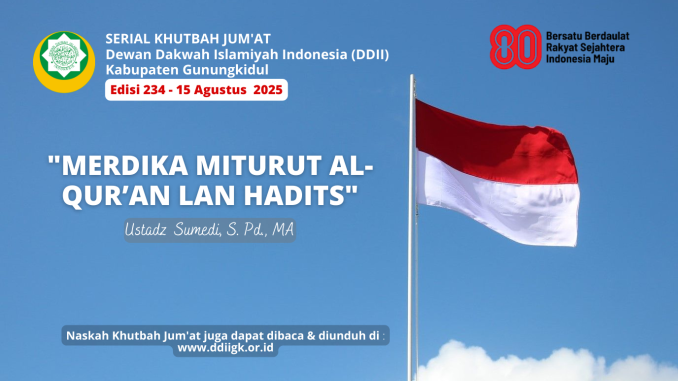 SERIAL KHUTBAH JUM'AT
Dewan Dakwah Islamiyah Indonesia (DDII)
Kabupaten Gunungkidul
Edisi 234 - 15 Agustus 2025

80 Bersatu Berdaulat
Rakyat Sejahtera
Indonesia Maju

"MERDIKA MITURUT AL-QUR'AN LAN HADITS"

Ustadz Sumedi, S. Pd., MA

Naskah Khutbah Jum'at juga dapat dibaca & diunduh di :
www.ddiigk.or.id